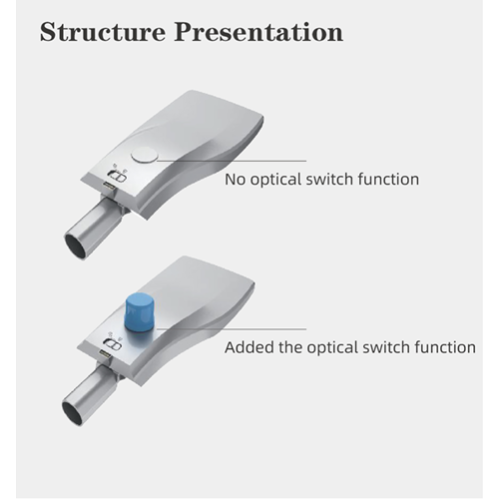 Structure Presentation

No optical switch function

Added the optical switch function